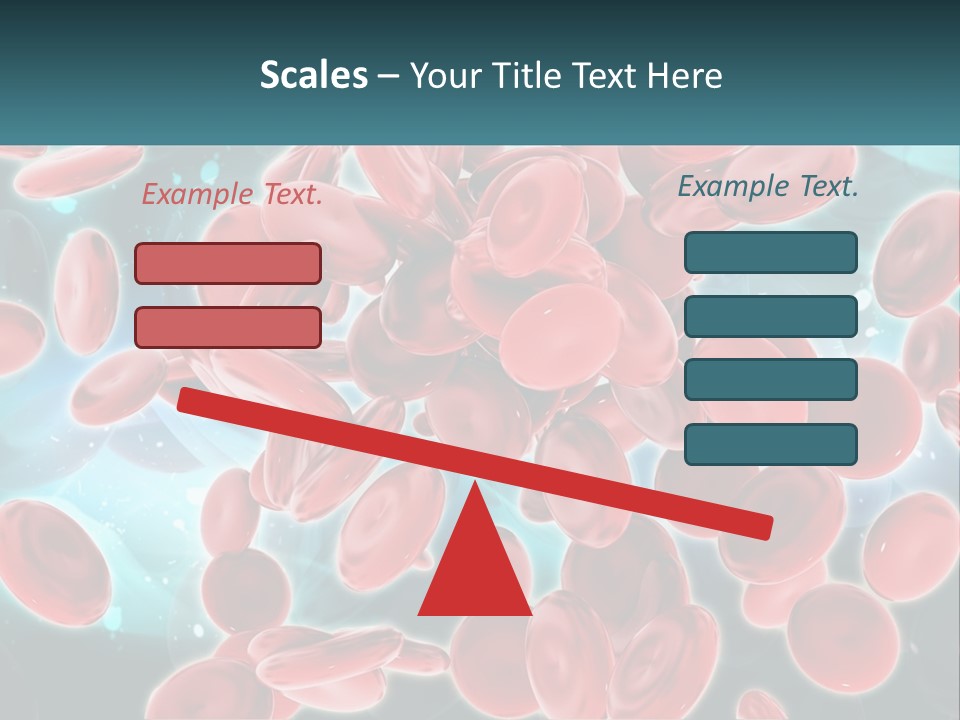 Scales – Your Title Text Here

Example Text.

Example Text.